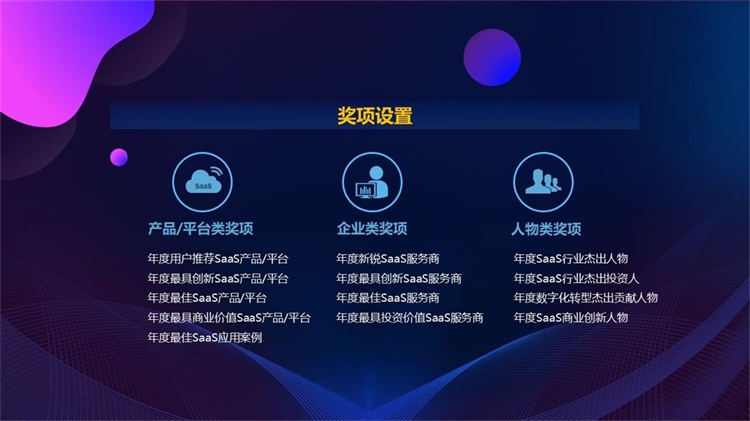 奖项设置

SaaS

产品/平台类奖项

年度用户推荐SaaS产品/平台
年度最具创新SaaS产品/平台
年度最佳SaaS产品/平台
年度最具商业价值SaaS产品/平台
年度最佳SaaS应用案例

企业类奖项

年度新锐SaaS服务商
年度最具创新SaaS服务商
年度最佳SaaS服务商
年度最具投资价值SaaS服务商

人物类奖项

年度SaaS行业杰出人物
年度SaaS行业杰出投资人
年度数字化转型杰出贡献人物
年度SaaS商业创新人物